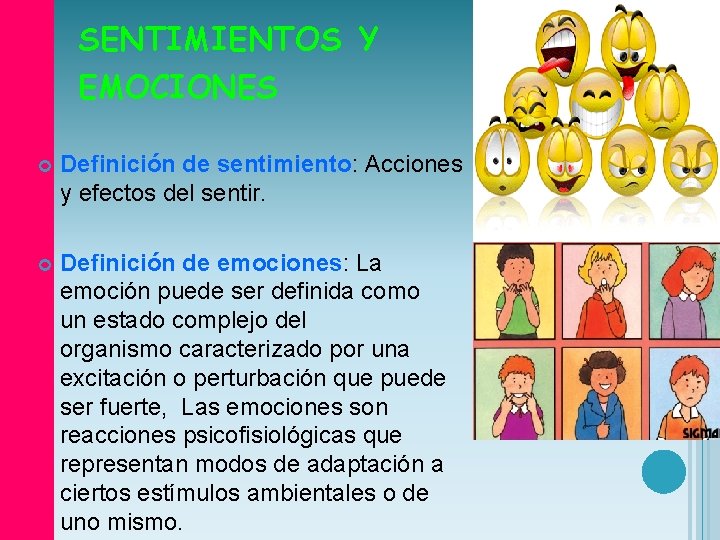 SENTIMIENTOS Y EMOCIONES

Definición de sentimiento: Acciones y efectos del sentir.

Definición de emociones: La emoción puede ser definida como un estado complejo del organismo caracterizado por una excitación o perturbación que puede ser fuerte,  Las emociones son reacciones psicofisiológicas que representan modos de adaptación a ciertos estímulos ambientales o de uno mismo.

SIGMA